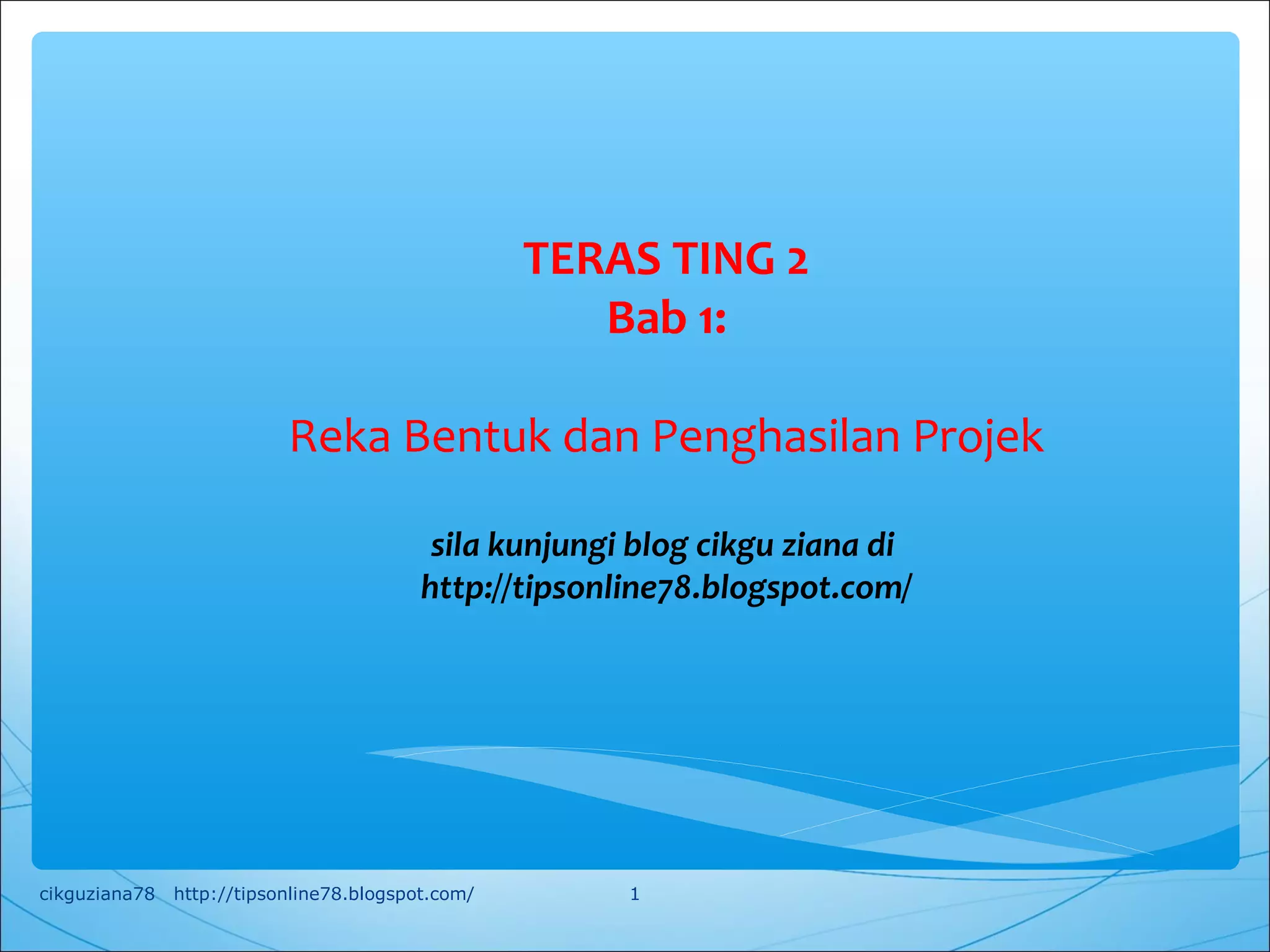 TERAS TING 2
Bab 1:

Reka Bentuk dan Penghasilan Projek

sila kunjungi blog cikgu ziana di http://tipsonline78.blogspot.com/

cikguziana78 http://tipsonline78.blogspot.com/ 1